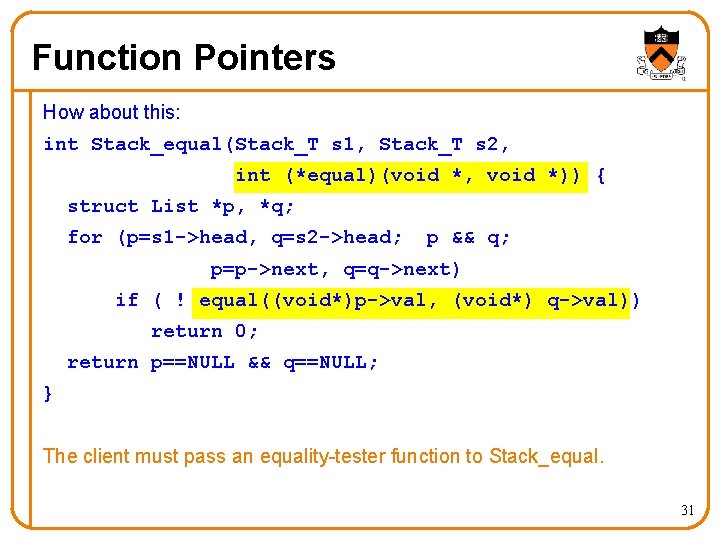 Function Pointers

How about this:

int Stack_equal(Stack_T s1, Stack_T s2,
                int (*equal)(void *, void *)) {
  struct List *p, *q;
  for (p=s1->head, q=s2->head;  p && q;
            p=p->next, q=q->next)
     if ( ! equal((void*)p->val, (void*) q->val))
        return 0;
  return p==NULL && q==NULL;
}

The client must pass an equality-tester function to Stack_equal.

31